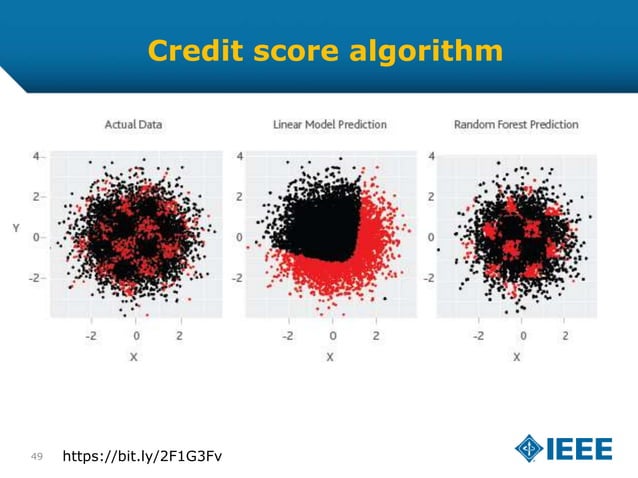 Credit score algorithm

Actual Data

4
2
0
-2

Y

-2 0 2
X

Linear Model Prediction

4
2
0
-2

-2 0 2
X

Random Forest Prediction

4
2
0
-2

-2 0 2
X

49 https://bit.ly/2F1G3Fv

IEEE